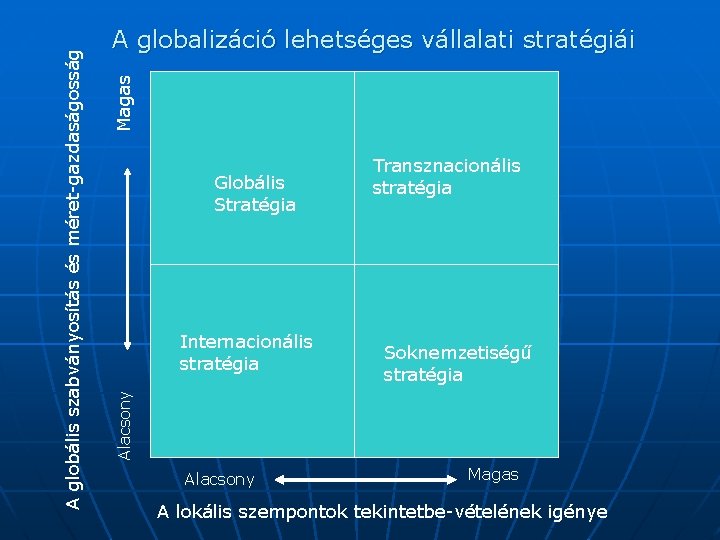 A globalizáció lehetséges vállalati stratégiái

A globális szabványosítás és méret-gazdaságosság

Magas

Alacsony

Globális Stratégia

Transznacionális stratégia

Internacionális stratégia

Soknemzetiségű stratégia

Alacsony

Magas

A lokális szempontok tekintetbe-vételének igénye